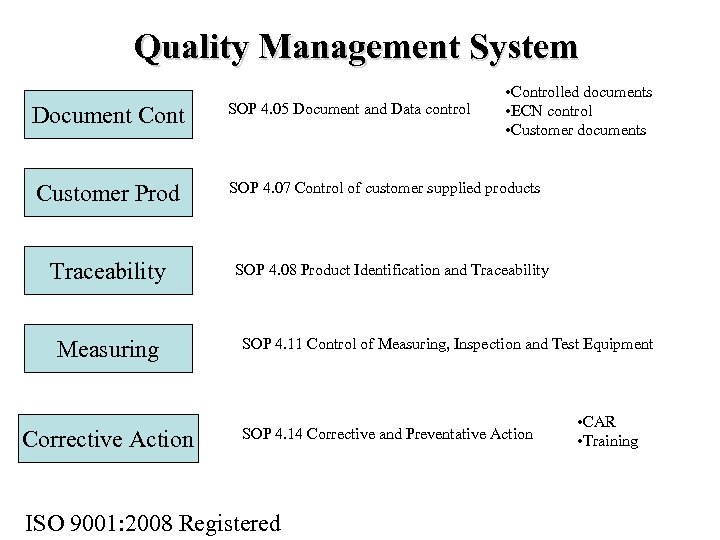 Quality Management System

Document Cont

SOP 4.05 Document and Data control

•Controlled documents
•ECN control
•Customer documents

Customer Prod

SOP 4.07 Control of customer supplied products

Traceability

SOP 4.08 Product Identification and Traceability

Measuring

SOP 4.11 Control of Measuring, Inspection and Test Equipment

Corrective Action

SOP 4.14 Corrective and Preventative Action

•CAR
•Training

ISO 9001:2008 Registered